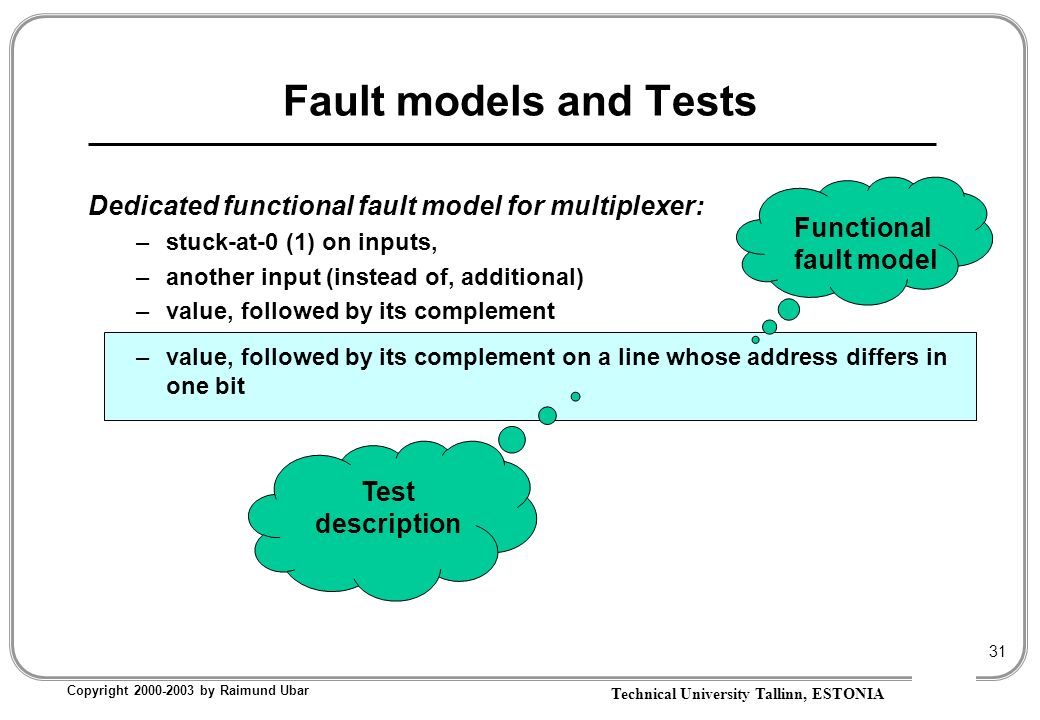 Fault models and Tests

Dedicated functional fault model for multiplexer:

– stuck-at-0 (1) on inputs,

– another input (instead of, additional)

– value, followed by its complement

– value, followed by its complement on a line whose address differs in one bit

Functional fault model

Test description

31

Copyright 2000-2003 by Raimund Ubar

Technical University Tallinn, ESTONIA